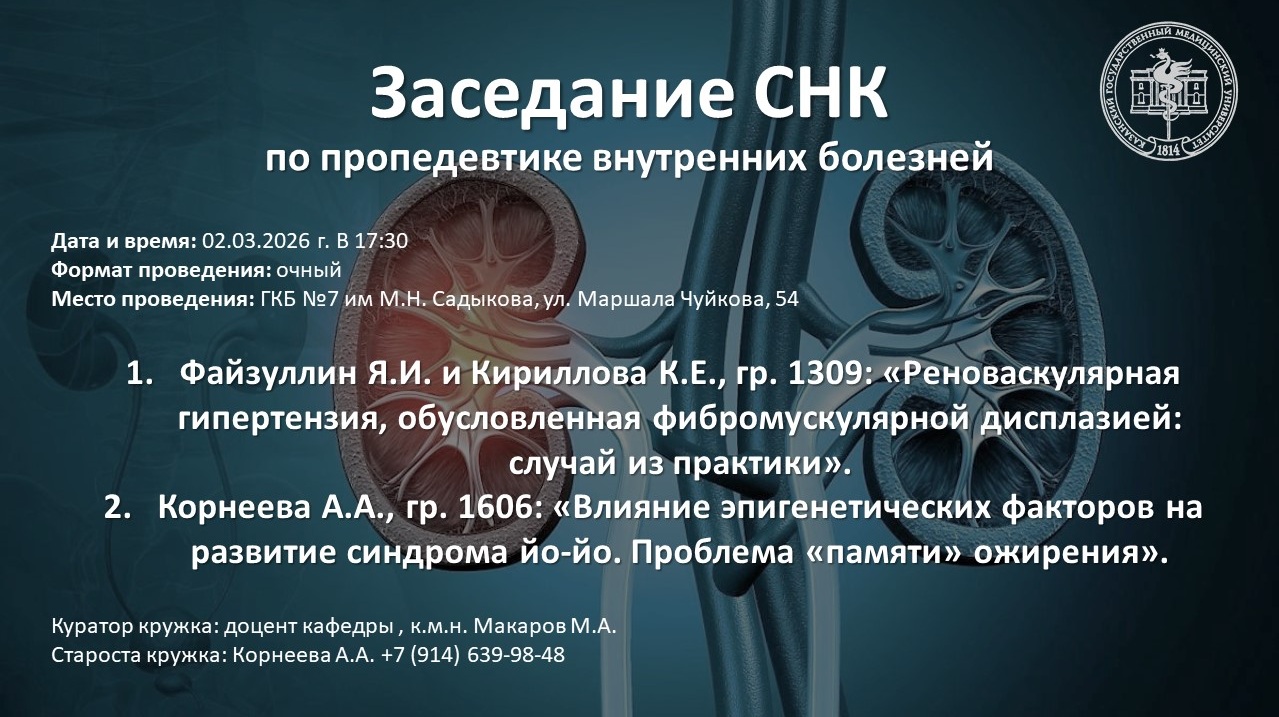 КАЗАНСКИЙ ГОСУДАРСТВЕННЫЙ МЕДИЦИНСКИЙ УНИВЕРСИТЕТ
1814

Заседание СНК
по пропедевтике внутренних болезней

Дата и время: 02.03.2026 г. В 17:30
Формат проведения: очный
Место проведения: ГКБ №7 им М.Н. Садыкова, ул. Маршала Чуйкова, 54

1. Файзуллин Я.И. и Кириллова К.Е., гр. 1309: «Реноваскулярная гипертензия, обусловленная фибромускулярной дисплазией: случай из практики».
2. Корнеева А.А., гр. 1606: «Влияние эпигенетических факторов на развитие синдрома йо-йо. Проблема «памяти» ожирения».

Куратор кружка: доцент кафедры , к.м.н. Макаров М.А.
Староста кружка: Корнеева А.А. +7 (914) 639-98-48